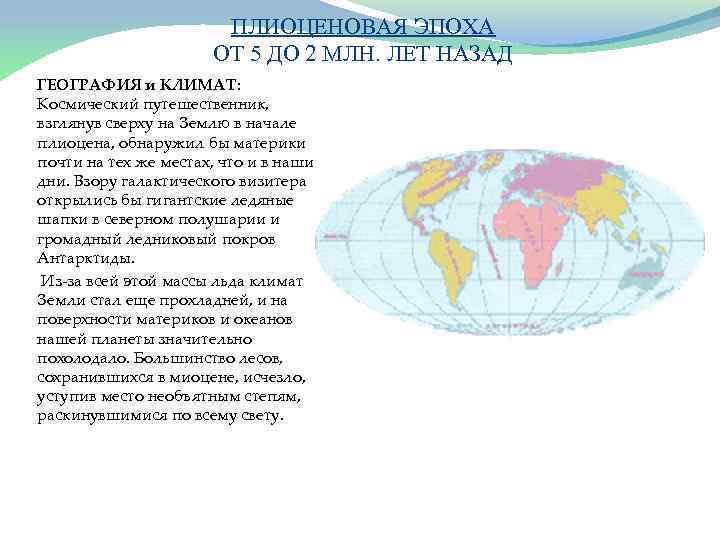 ПЛИОЦЕНОВАЯ ЭПОХА
ОТ 5 ДО 2 МЛН. ЛЕТ НАЗАД

ГЕОГРАФИЯ и КЛИМАТ: Космический путешественник, взглянув сверху на Землю в начале плиоцена, обнаружил бы материки почти на тех же местах, что и в наши дни. Взору галактического визитера открылись бы гигантские ледяные шапки в северном полушарии и громадный ледниковый покров Антарктиды.

Из-за всей этой массы льда климат Земли стал еще прохладней, и на поверхности материков и океанов нашей планеты значительно похолодало. Большинство лесов, сохранившихся в миоцене, исчезло, уступив место необъятным степям, раскинувшимися по всему свету.